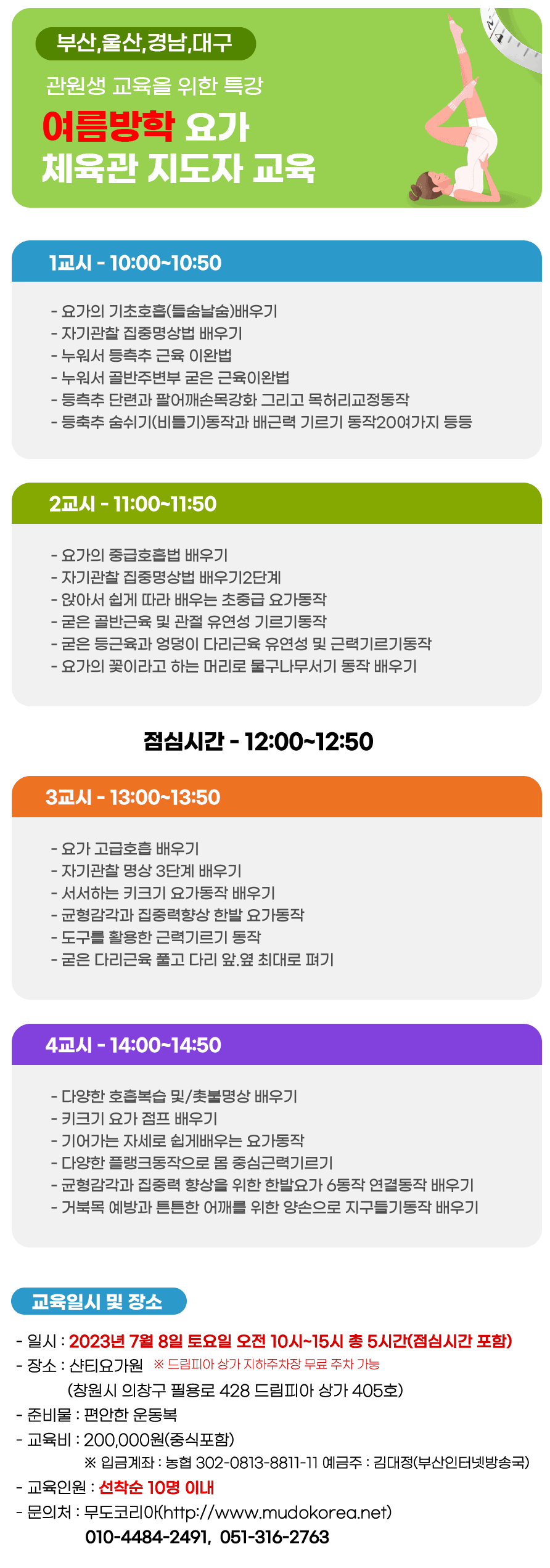 부산,울산,경남,대구

관원생 교육을 위한 특강

여름방학 요가
체육관 지도자 교육

1교시 - 10:00~10:50

- 요가의 기초호흡(들숨날숨)배우기
- 자기관찰 집중명상법 배우기
- 누워서 등측추 근육 이완법
- 누워서 골반주변부 굳은 근육이완법
- 등측추 단련과 팔어깨손목강화 그리고 목허리교정동작
- 등축추 숨쉬기(비틀기)동작과 배근력 기르기 동작20여가지 등등

2교시 - 11:00~11:50

- 요가의 중급호흡법 배우기
- 자기관찰 집중명상법 배우기2단계
- 앉아서 쉽게 따라 배우는 초중급 요가동작
- 굳은 골반근육 및 관절 유연성 기르기동작
- 굳은 등근육과 엉덩이 다리근육 유연성 및 근력기르기동작
- 요가의 꽃이라고 하는 머리로 물구나무서기 동작 배우기

점심시간 - 12:00~12:50

3교시 - 13:00~13:50

- 요가 고급호흡 배우기
- 자기관찰 명상 3단계 배우기
- 서서하는 키크기 요가동작 배우기
- 균형감각과 집중력향상 한발 요가동작
- 도구를 활용한 근력기르기 동작
- 굳은 다리근육 풀고 다리 앞.옆 최대로 펴기

4교시 - 14:00~14:50

- 다양한 호흡복습 및/촛불명상 배우기
- 키크기 요가 점프 배우기
- 기어가는 자세로 쉽게배우는 요가동작
- 다양한 플랭크동작으로 몸 중심근력기르기
- 균형감각과 집중력 향상을 위한 한발요가 6동작 연결동작 배우기
- 거북목 예방과 튼튼한 어깨를 위한 양손으로 지구들기동작 배우기

교육일시 및 장소

- 일시 : 2023년 7월 8일 토요일 오전 10시~15시 총 5시간(점심시간 포함)
- 장소 : 샨티요가원 ※ 드림피아 상가 지하주차장 무료 주차 가능
(창원시 의창구 필용로 428 드림피아 상가 405호)
- 준비물 : 편안한 운동복
- 교육비 : 200,000원(중식포함)
※ 입금계좌 : 농협 302-0813-8811-11 예금주 : 김대정(부산인터넷방송국)
- 교육인원 : 선착순 10명 이내
- 문의처 : 무도코리아(http://www.mudokorea.net)
010-4484-2491, 051-316-2763